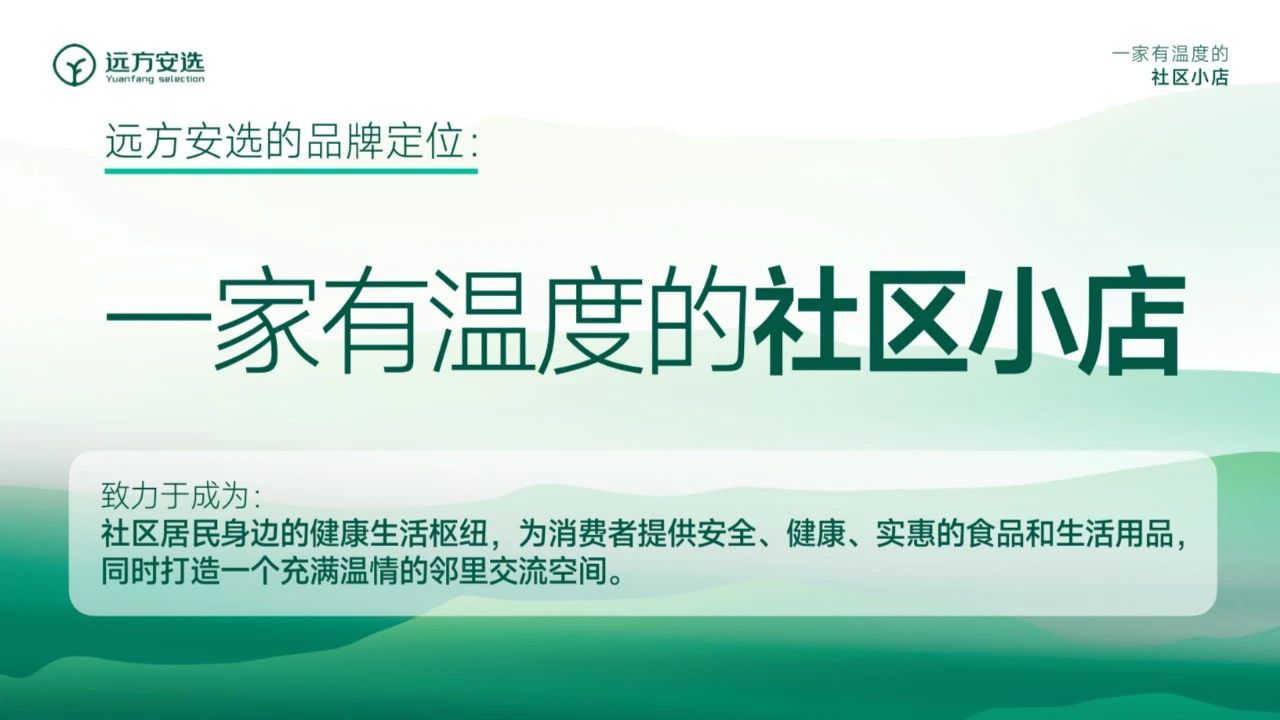 远方安选
Yuanfang selection

一家有温度的
社区小店

远方安选的品牌定位：

一家有温度的社区小店

致力于成为：
社区居民身边的健康生活枢纽，为消费者提供安全、健康、实惠的食品和生活用品，同时打造一个充满温情的邻里交流空间。